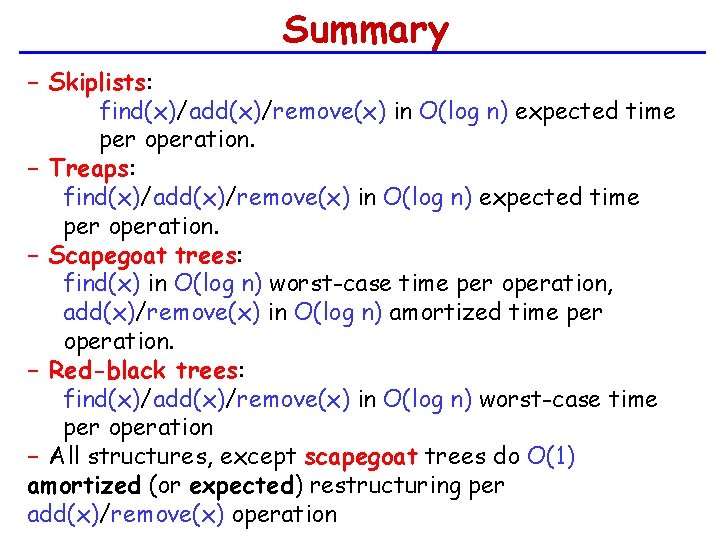 Summary

– Skiplists:
find(x)/add(x)/remove(x) in O(log n) expected time per operation.

– Treaps:
find(x)/add(x)/remove(x) in O(log n) expected time per operation.

– Scapegoat trees:
find(x) in O(log n) worst-case time per operation, add(x)/remove(x) in O(log n) amortized time per operation.

– Red-black trees:
find(x)/add(x)/remove(x) in O(log n) worst-case time per operation

– All structures, except scapegoat trees do O(1) amortized (or expected) restructuring per add(x)/remove(x) operation